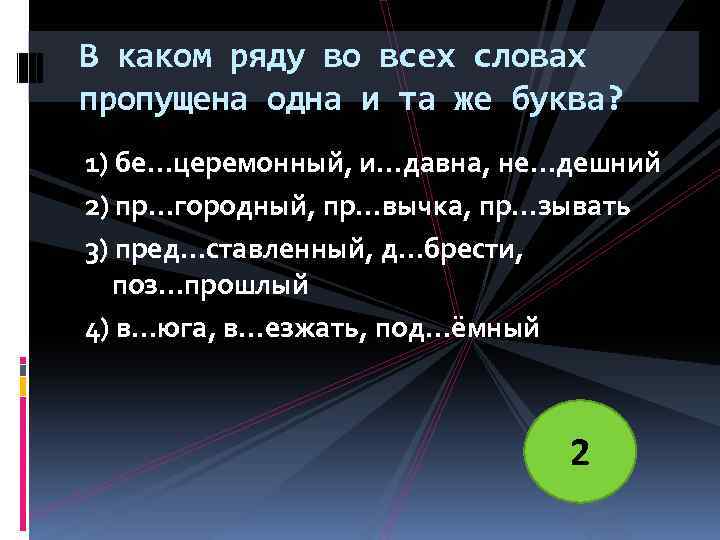 В каком ряду во всех словах пропущена одна и та же буква?

1) бе…церемонный, и…давна, не…дешний

2) пр…городный, пр…вычка, пр…зывать

3) пред…ставленный, д…брести, поз…прошлый

4) в…юга, в…езжать, под…ёмный

2